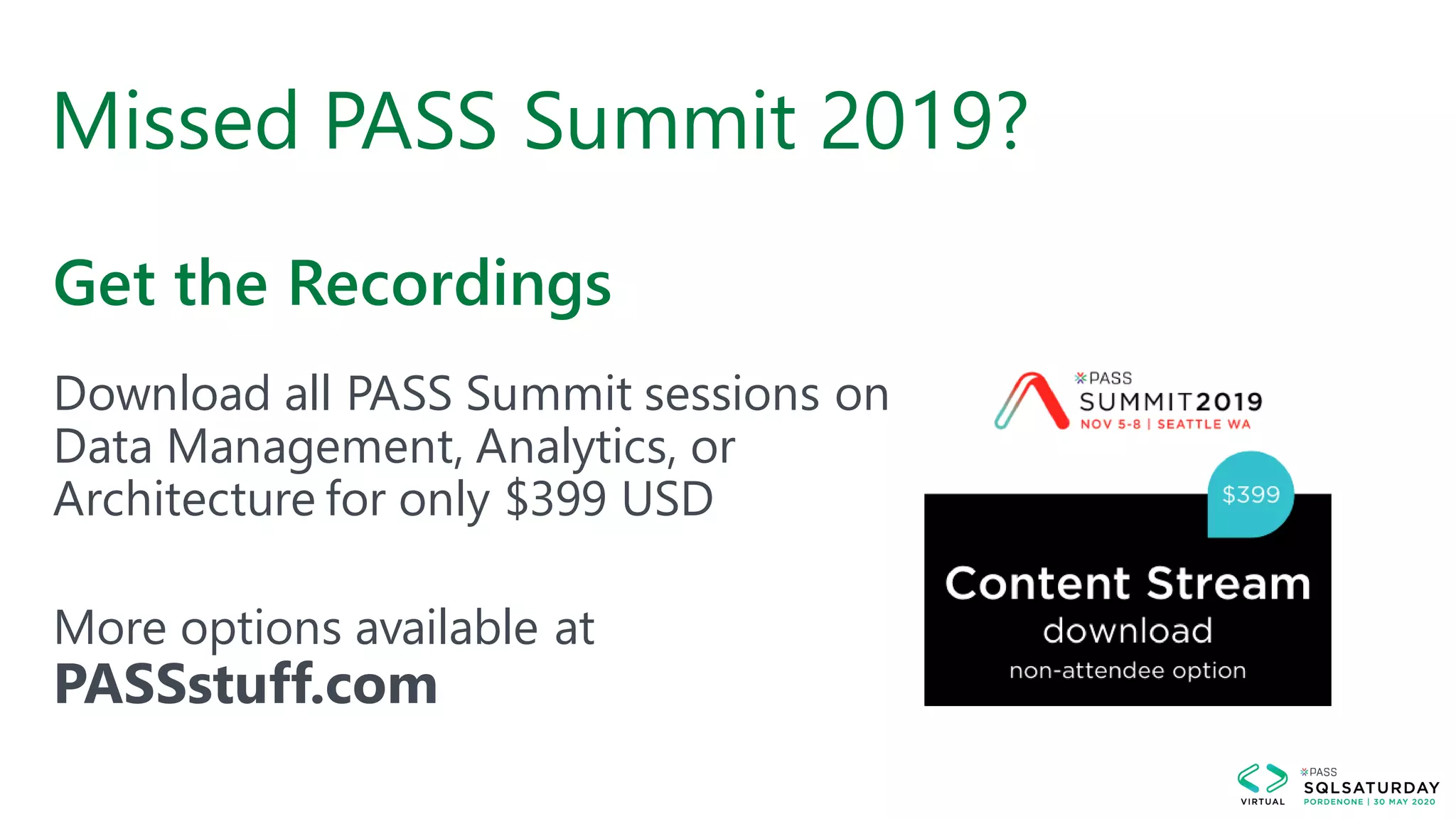 Missed PASS Summit 2019?

Get the Recordings

Download all PASS Summit sessions on Data Management, Analytics, or Architecture for only $399 USD

More options available at
PASSstuff.com

PASS
SUMMIT2019
NOV 5-8 | SEATTLE WA

$399

Content Stream
download
non-attendee option

VIRTUAL
PASS
SQLSATURDAY
PORDENONE | 30 MAY 2020